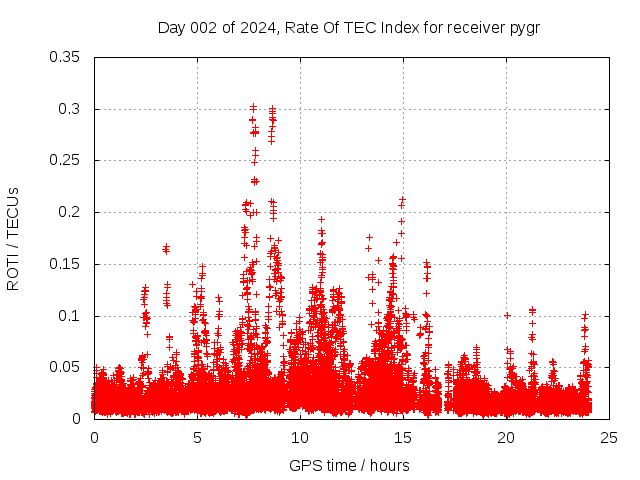 Day 002 of 2024, Rate Of TEC Index for receiver pygr

ROTI / TECUs

0.35
0.3
0.25
0.2
0.15
0.1
0.05
0

0 5 10 15 20 25

GPS time / hours